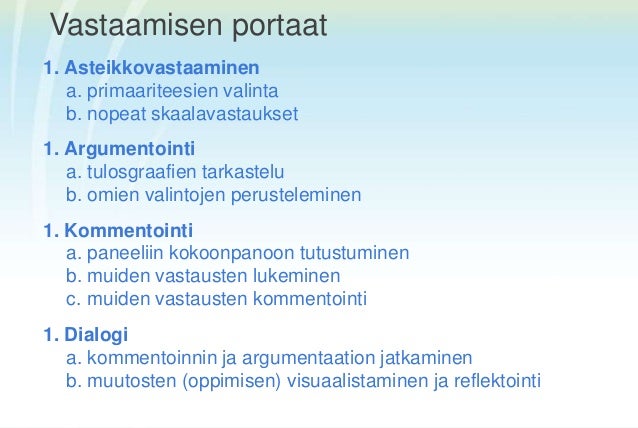 Vastaamisen portaat

1. Asteikkovastaaminen
a. primaariteesien valinta
b. nopeat skaalavastaukset

1. Argumentointi
a. tulosgraafien tarkastelu
b. omien valintojen perusteleminen

1. Kommentointi
a. paneeliin kokoonpanoon tutustuminen
b. muiden vastausten lukeminen
c. muiden vastausten kommentointi

1. Dialogi
a. kommentoinnin ja argumentaation jatkaminen
b. muutosten (oppimisen) visuaalistaminen ja reflektointi